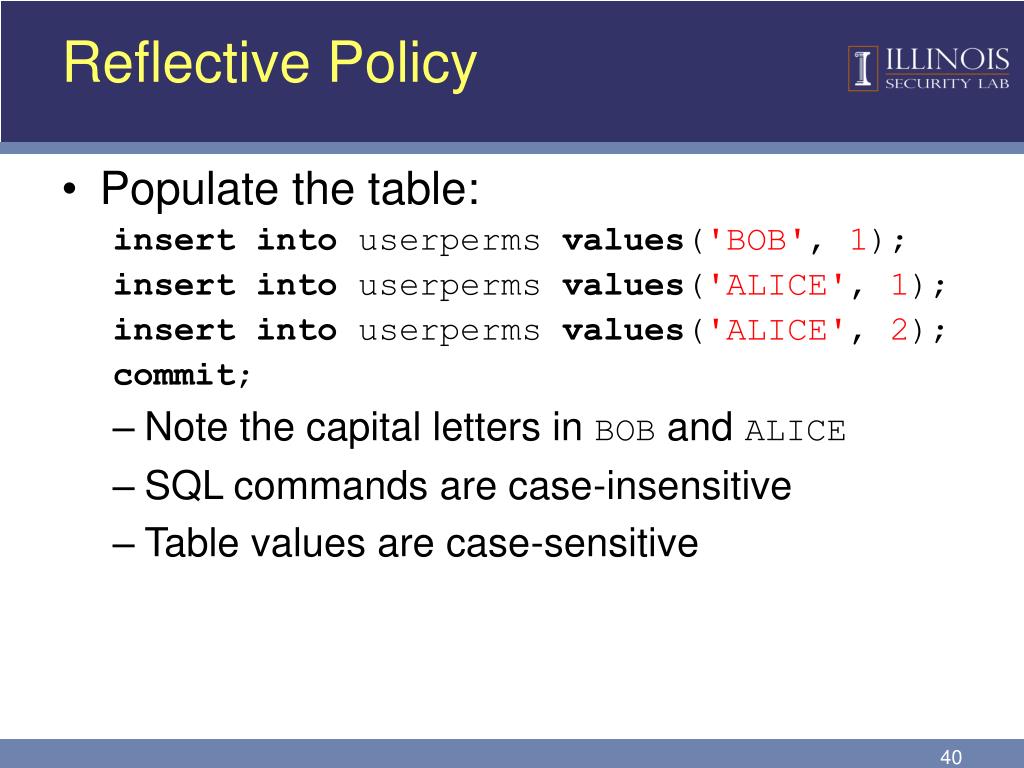 Reflective Policy

ILLINOIS
SECURITY LAB

• Populate the table:
insert into userperms values('BOB', 1);
insert into userperms values('ALICE', 1);
insert into userperms values('ALICE', 2);
commit;
– Note the capital letters in BOB and ALICE
– SQL commands are case-insensitive
– Table values are case-sensitive

40